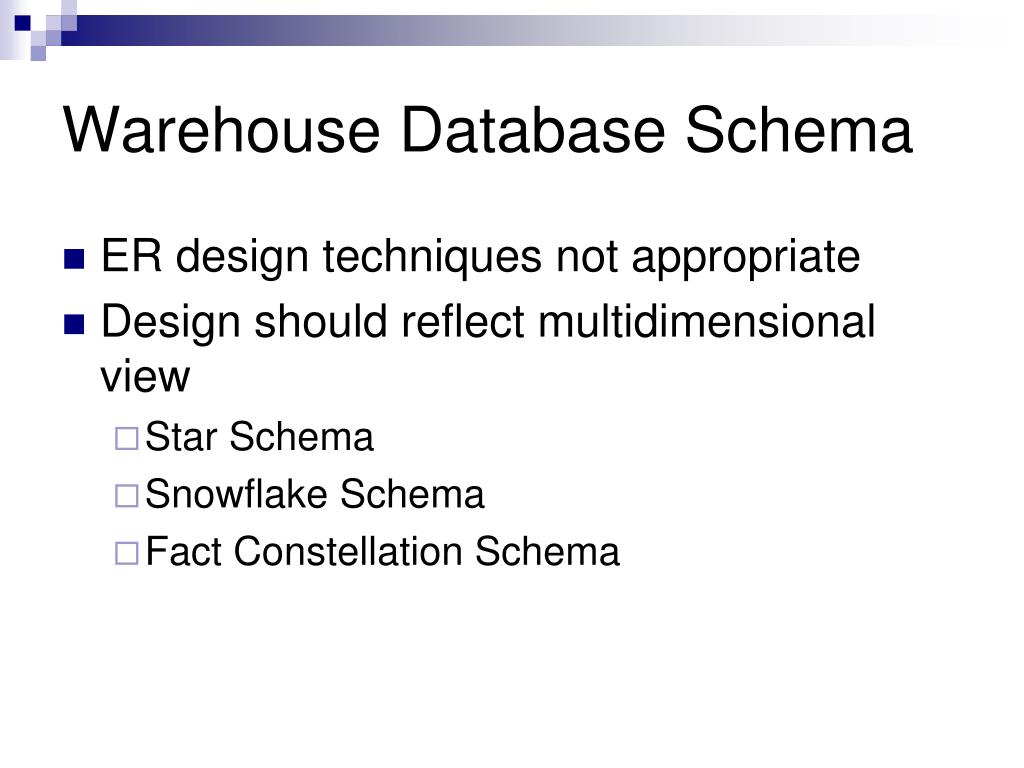 Warehouse Database Schema

- ER design techniques not appropriate
- Design should reflect multidimensional view
  - Star Schema
  - Snowflake Schema
  - Fact Constellation Schema